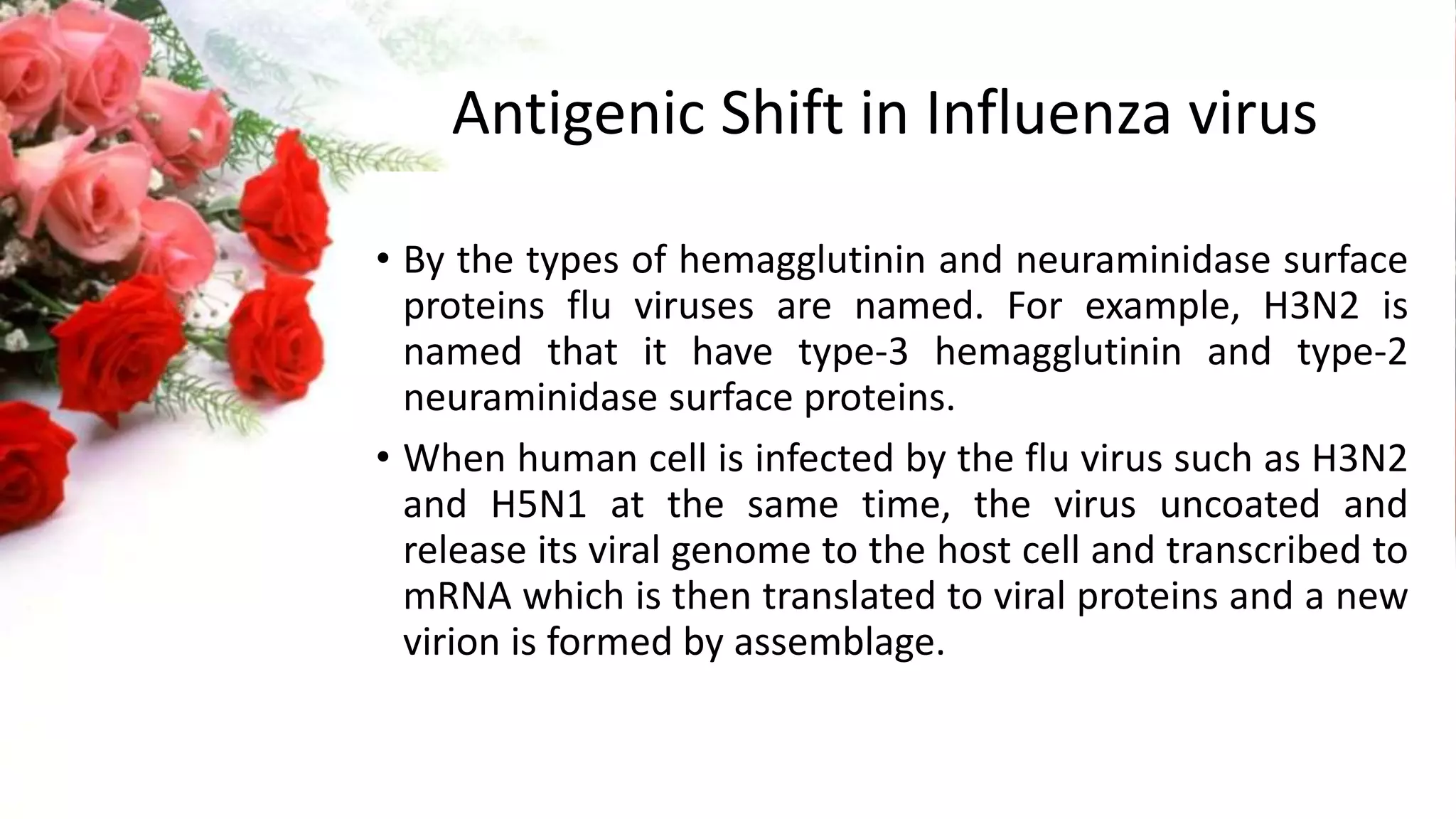 Antigenic Shift in Influenza virus

• By the types of hemagglutinin and neuraminidase surface proteins flu viruses are named. For example, H3N2 is named that it have type-3 hemagglutinin and type-2 neuraminidase surface proteins.

• When human cell is infected by the flu virus such as H3N2 and H5N1 at the same time, the virus uncoated and release its viral genome to the host cell and transcribed to mRNA which is then translated to viral proteins and a new virion is formed by assemblage.